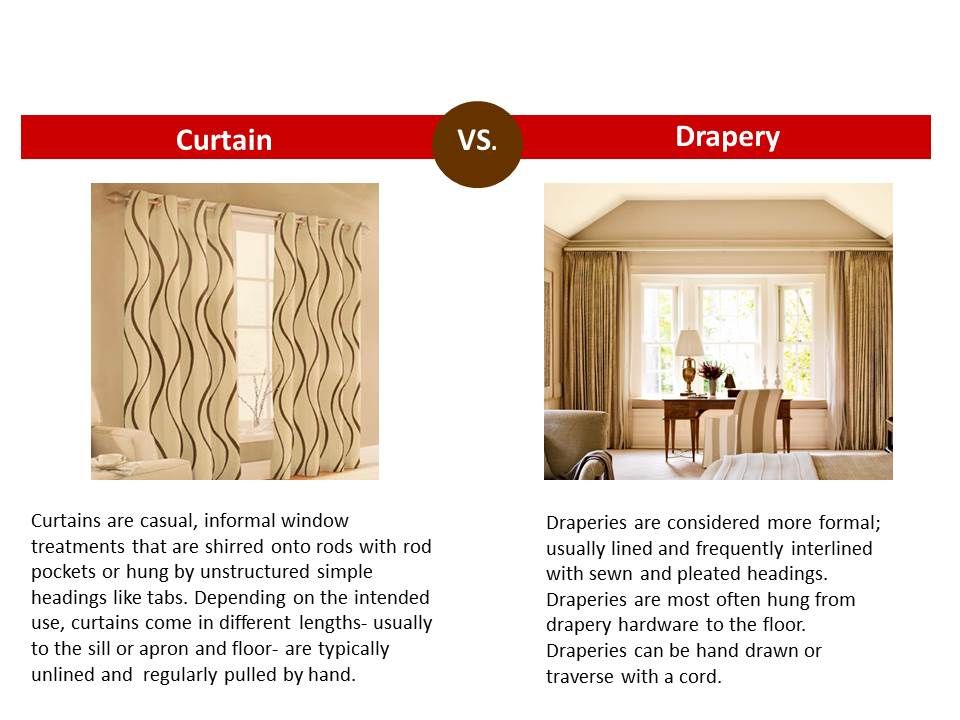 Curtain

VS.

Drapery

Curtains are casual, informal window treatments that are shirred onto rods with rod pockets or hung by unstructured simple headings like tabs. Depending on the intended use, curtains come in different lengths- usually to the sill or apron and floor- are typically unlined and regularly pulled by hand.

Draperies are considered more formal; usually lined and frequently interlined with sewn and pleated headings. Draperies are most often hung from drapery hardware to the floor. Draperies can be hand drawn or traverse with a cord.